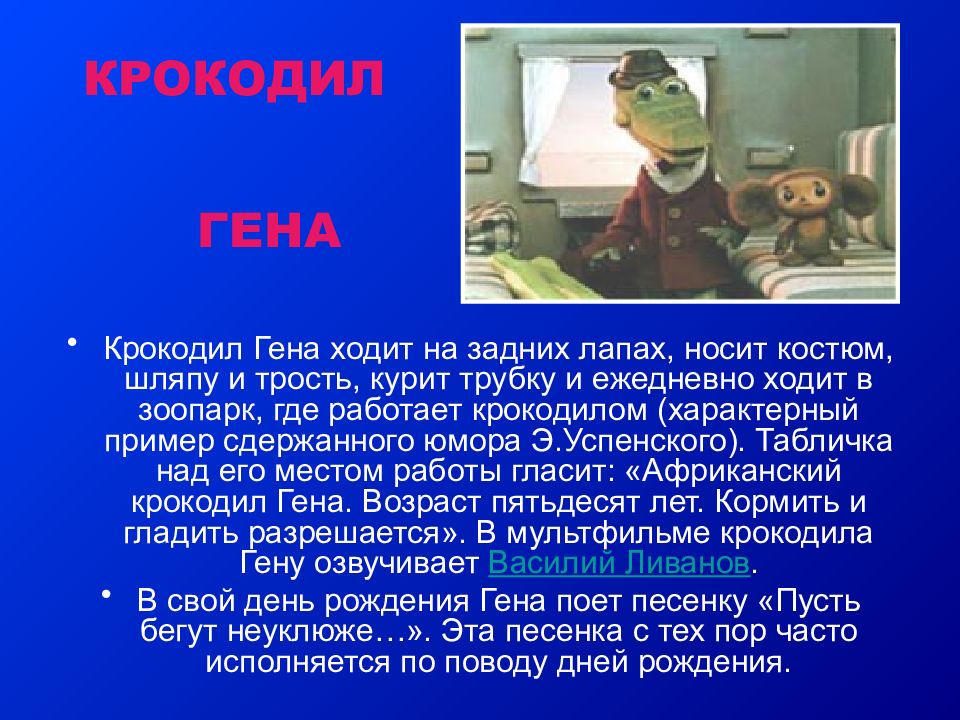 КРОКОДИЛ

ГЕНА

• Крокодил Гена ходит на задних лапах, носит костюм, шляпу и трость, курит трубку и ежедневно ходит в зоопарк, где работает крокодилом (характерный пример сдержанного юмора Э.Успенского). Табличка над его местом работы гласит: «Африканский крокодил Гена. Возраст пятьдесят лет. Кормить и гладить разрешается». В мультфильме крокодила Гену озвучивает Василий Ливанов.

• В свой день рождения Гена поет песенку «Пусть бегут неуклюже…». Эта песенка с тех пор часто исполняется по поводу дней рождения.